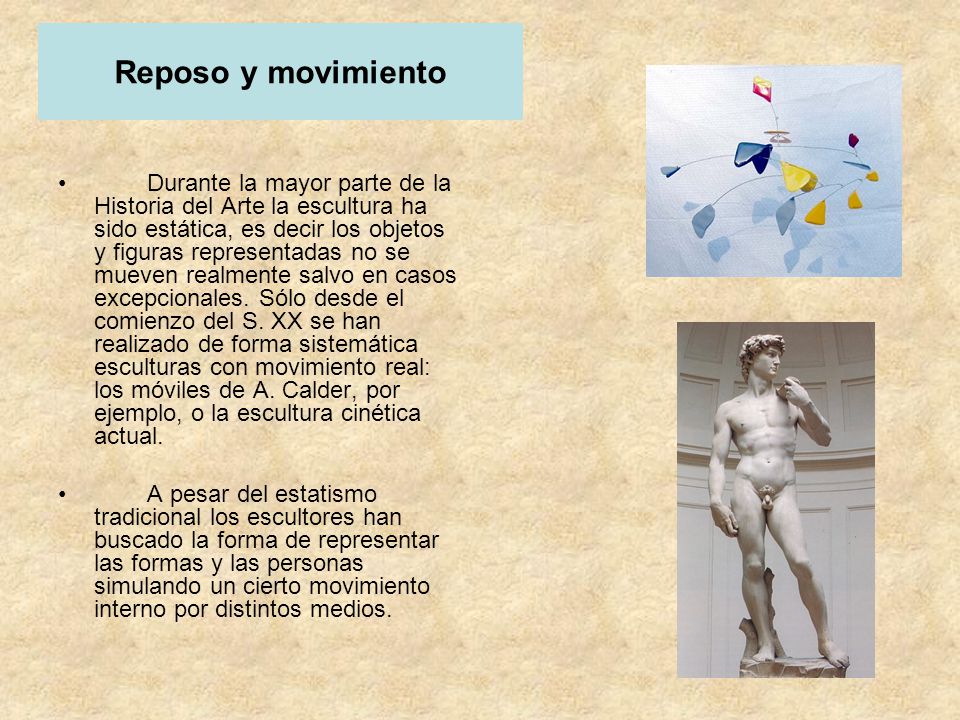 Reposo y movimiento

• Durante la mayor parte de la Historia del Arte la escultura ha sido estática, es decir los objetos y figuras representadas no se mueven realmente salvo en casos excepcionales. Sólo desde el comienzo del S. XX se han realizado de forma sistemática esculturas con movimiento real: los móviles de A. Calder, por ejemplo, o la escultura cinética actual.

• A pesar del estatismo tradicional los escultores han buscado la forma de representar las formas y las personas simulando un cierto movimiento interno por distintos medios.